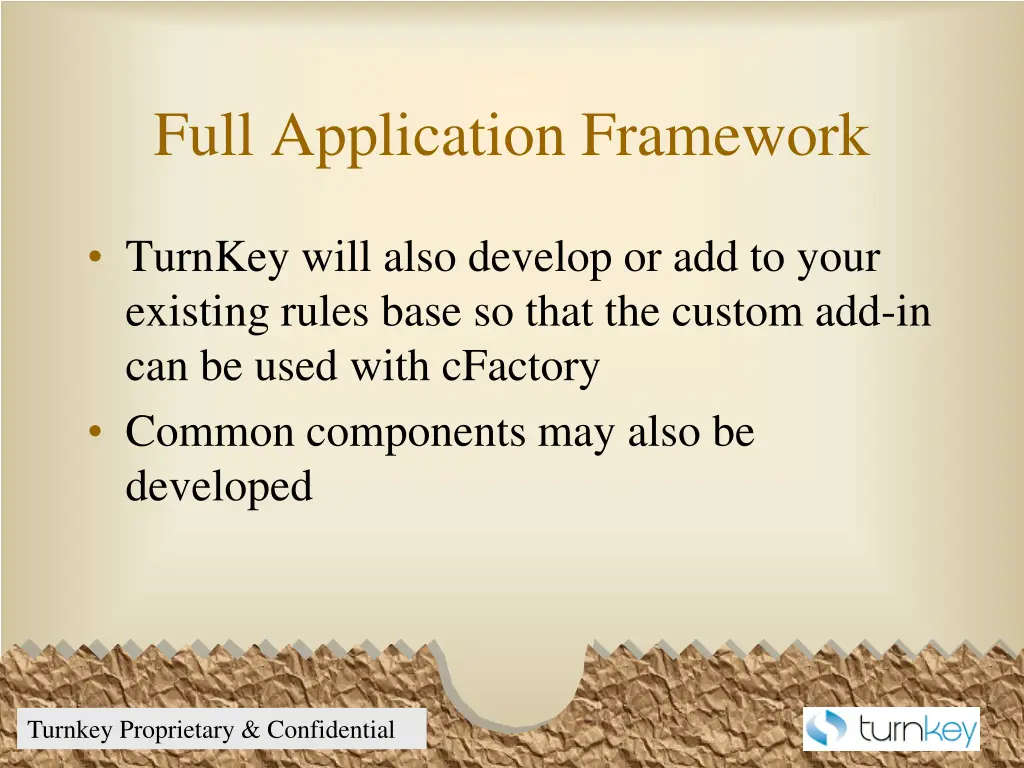 Full Application Framework

• TurnKey will also develop or add to your existing rules base so that the custom add-in can be used with cFactory
• Common components may also be developed

Turnkey Proprietary & Confidential

turnkey